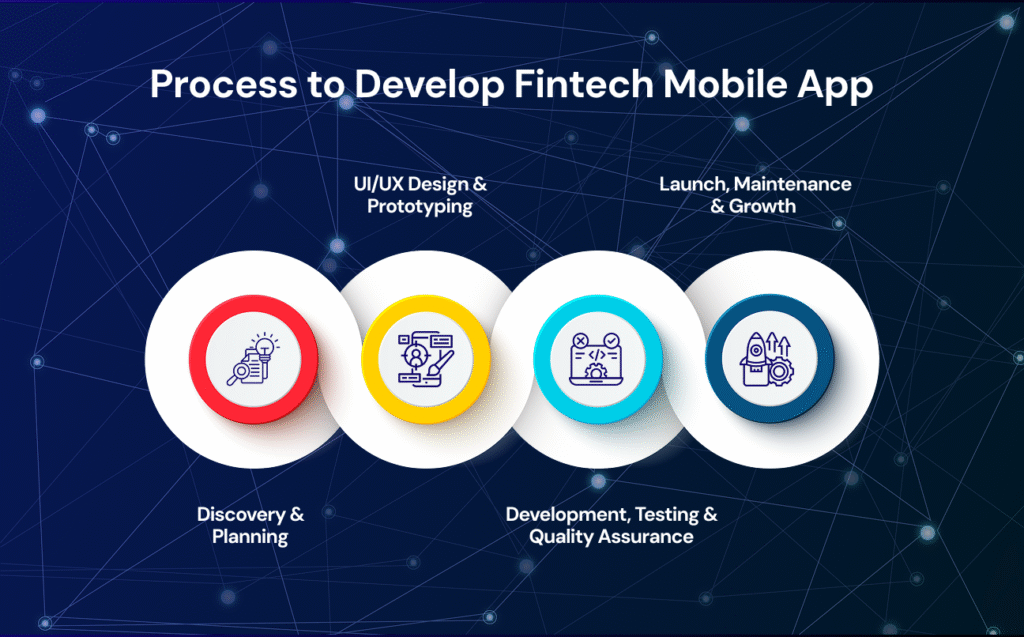 Process to Develop Fintech Mobile App

UI/UX Design & Prototyping

Launch, Maintenance & Growth

Discovery & Planning

Development, Testing & Quality Assurance